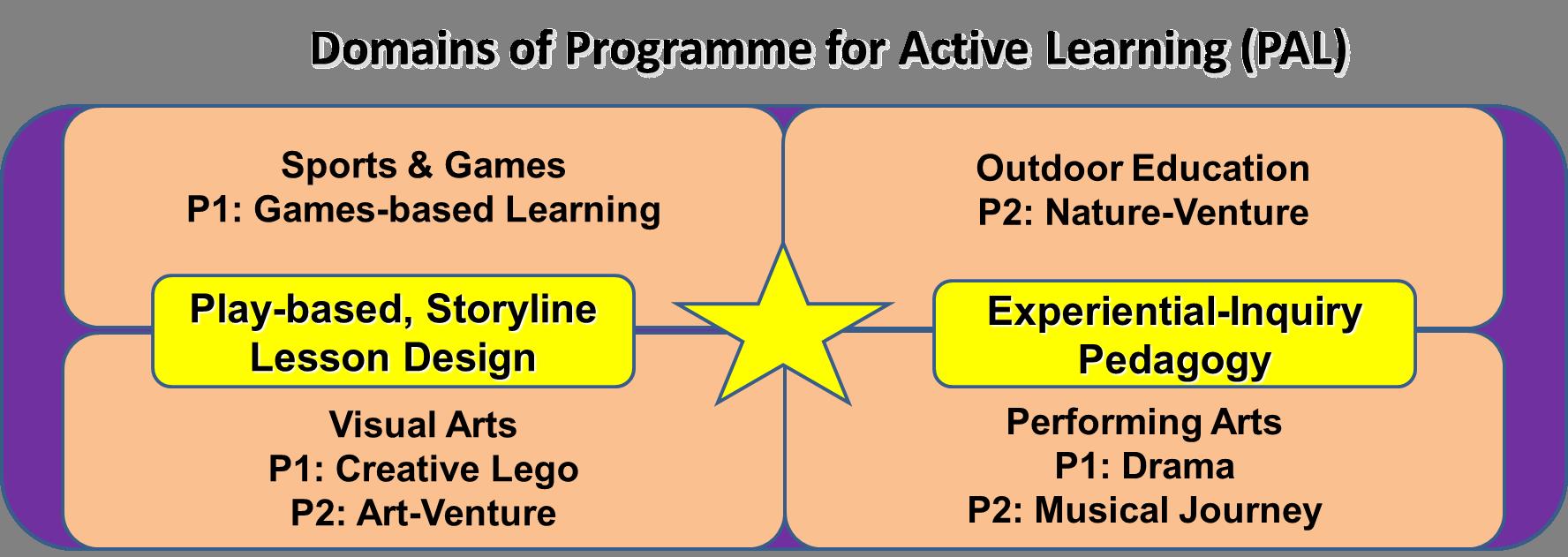 Domains of Programme for Active Learning (PAL)

Sports & Games
P1: Games-based Learning

Outdoor Education
P2: Nature-Venture

Play-based, Storyline Lesson Design

Experiential-Inquiry Pedagogy

Visual Arts
P1: Creative Lego
P2: Art-Venture

Performing Arts
P1: Drama
P2: Musical Journey